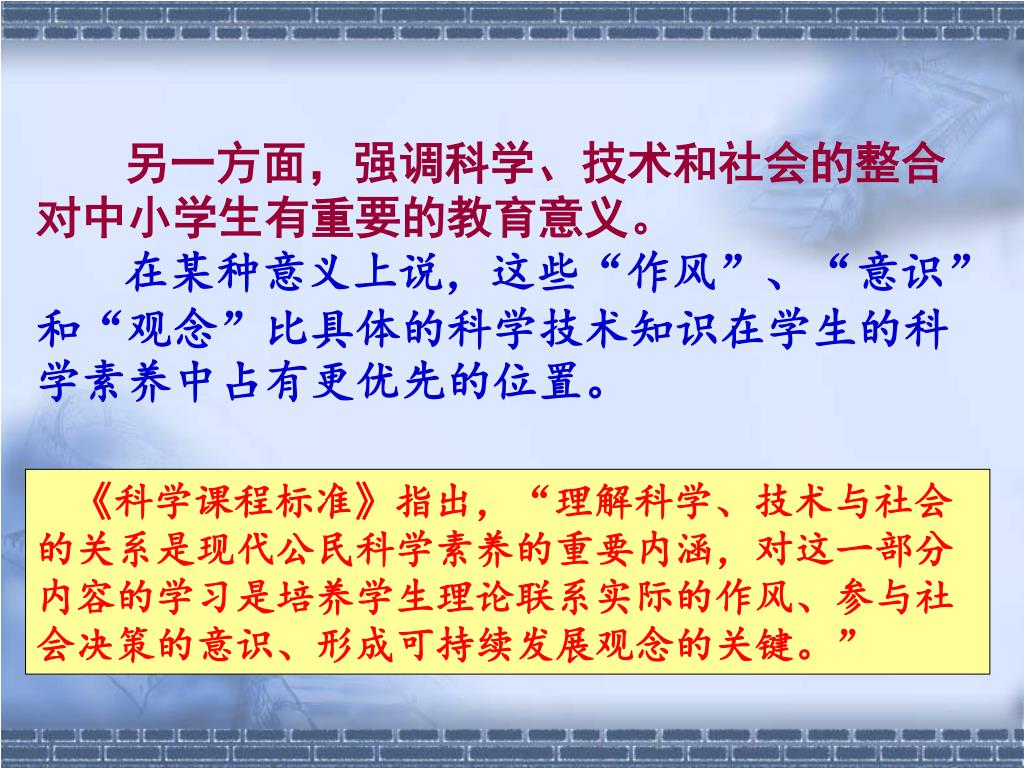 另一方面，强调科学、技术和社会的整合对中小学生有重要的教育意义。

在某种意义上说，这些“作风”、“意识”和“观念”比具体的科学技术知识在学生的科学素养中占有更优先的位置。

《科学课程标准》指出，“理解科学、技术与社会的关系是现代公民科学素养的重要内涵，对这一部分内容的学习是培养学生理论联系实际的作风、参与社会决策的意识、形成可持续发展观念的关键。”